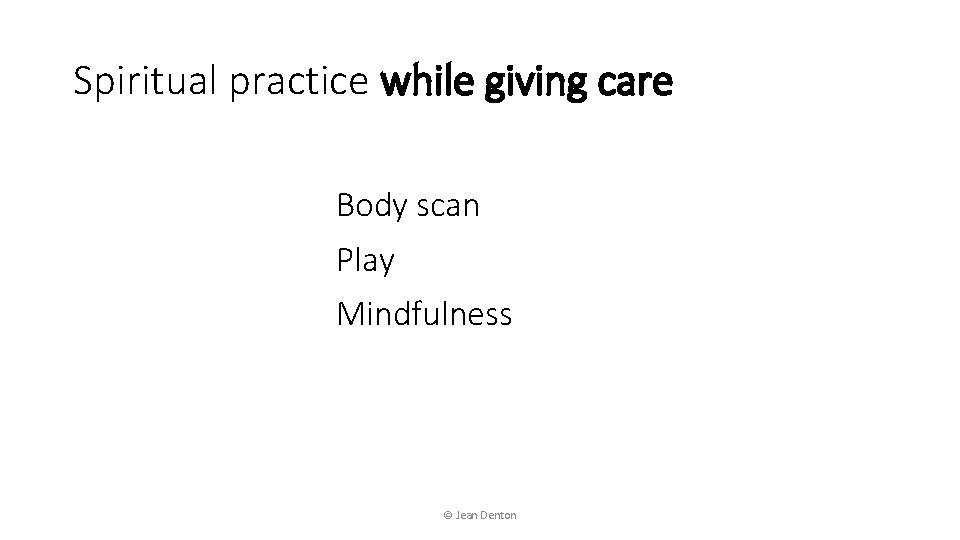 Spiritual practice while giving care

Body scan

Play

Mindfulness

© Jean Denton